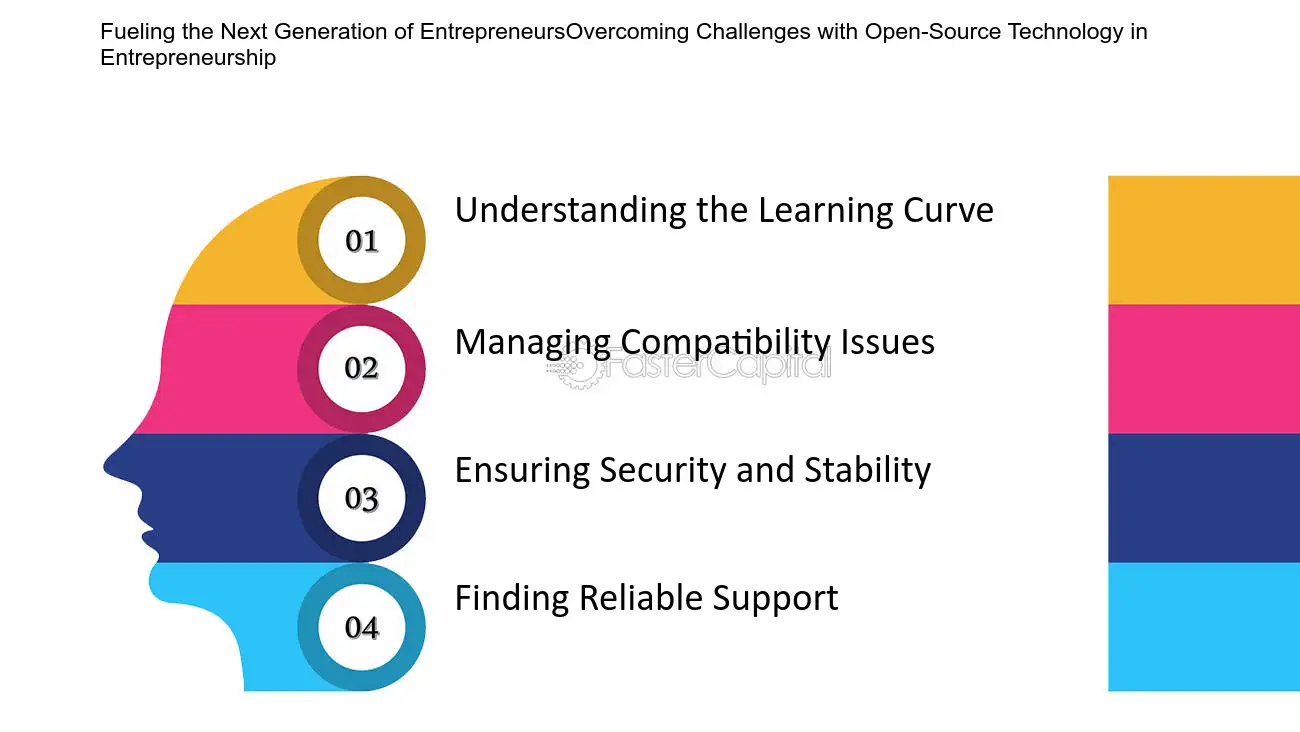 Fueling the Next Generation of EntrepreneursOvercoming Challenges with Open-Source Technology in Entrepreneurship

01
Understanding the Learning Curve

02
Managing Compatibility Issues

FasterCapital

03
Ensuring Security and Stability

04
Finding Reliable Support